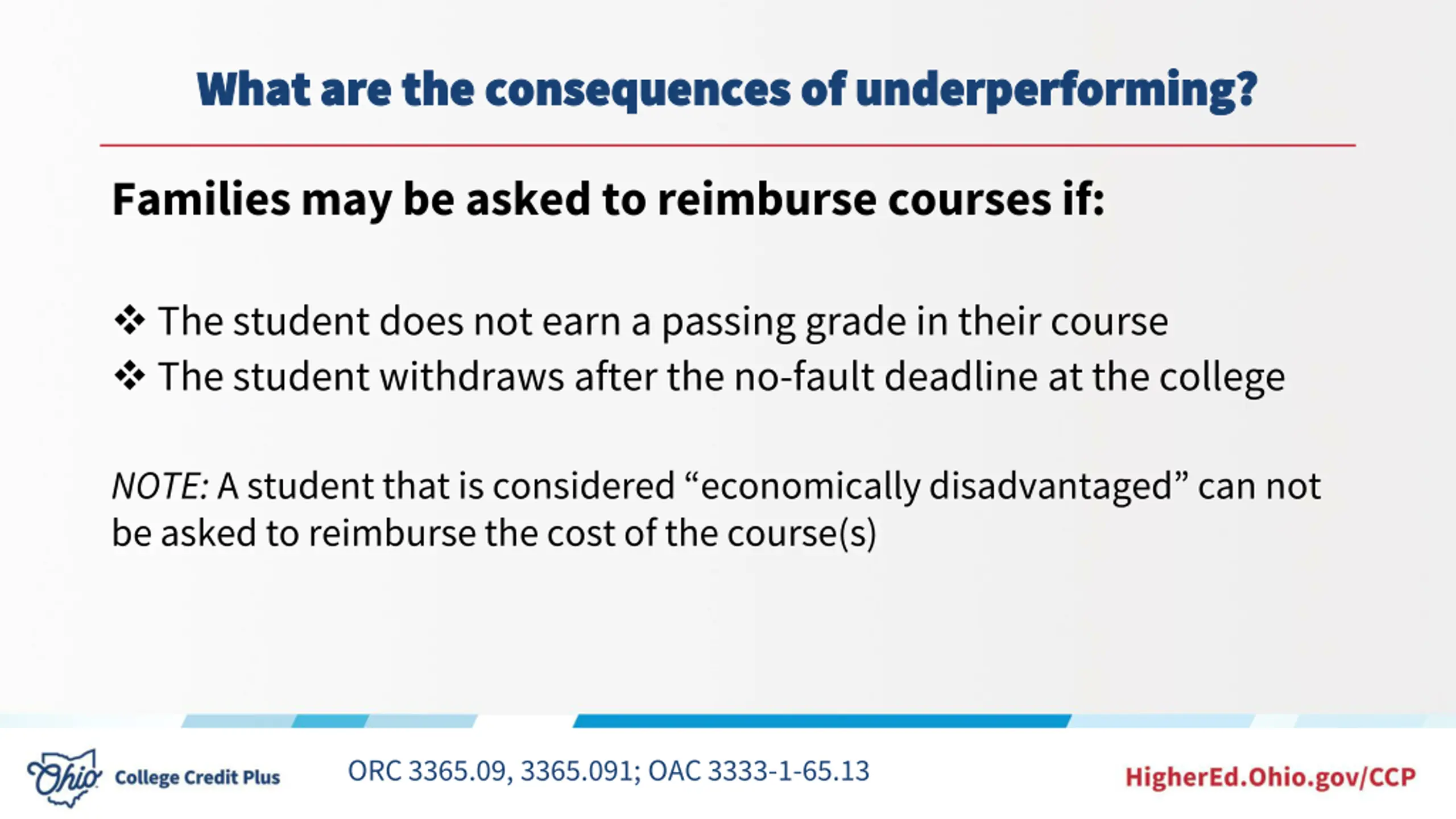 What are the consequences of underperforming?

Families may be asked to reimburse courses if:

❖ The student does not earn a passing grade in their course
❖ The student withdraws after the no-fault deadline at the college

NOTE: A student that is considered “economically disadvantaged” can not be asked to reimburse the cost of the course(s)

Ohio College Credit Plus ORC 3365.09, 3365.091; OAC 3333-1-65.13 HigherEd.Ohio.gov/CCP